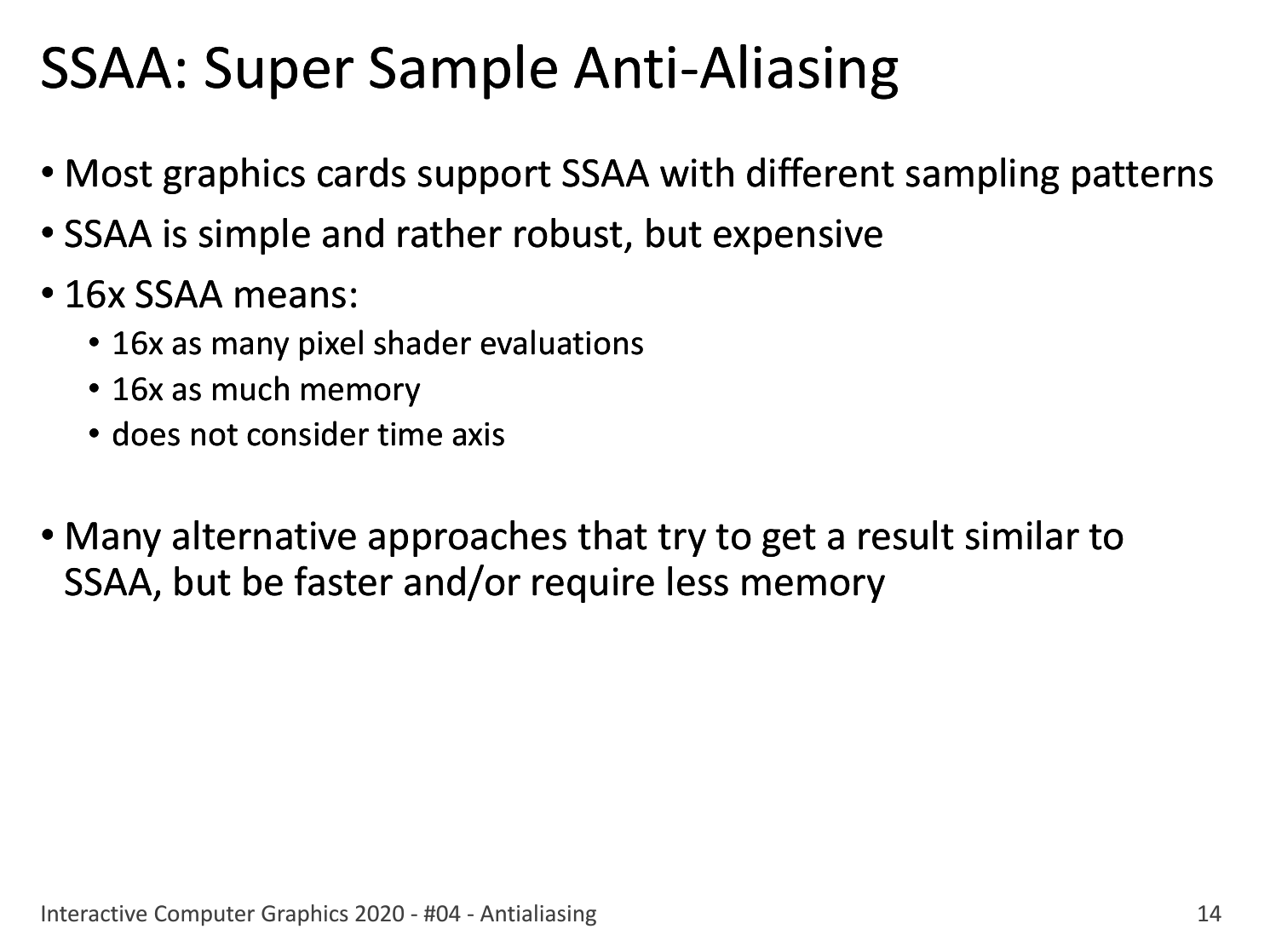 SSAA: Super Sample Anti-Aliasing

• Most graphics cards support SSAA with different sampling patterns
• SSAA is simple and rather robust, but expensive
• 16x SSAA means:
  • 16x as many pixel shader evaluations
  • 16x as much memory
  • does not consider time axis

• Many alternative approaches that try to get a result similar to SSAA, but be faster and/or require less memory

Interactive Computer Graphics 2020 - #04 - Antialiasing

14